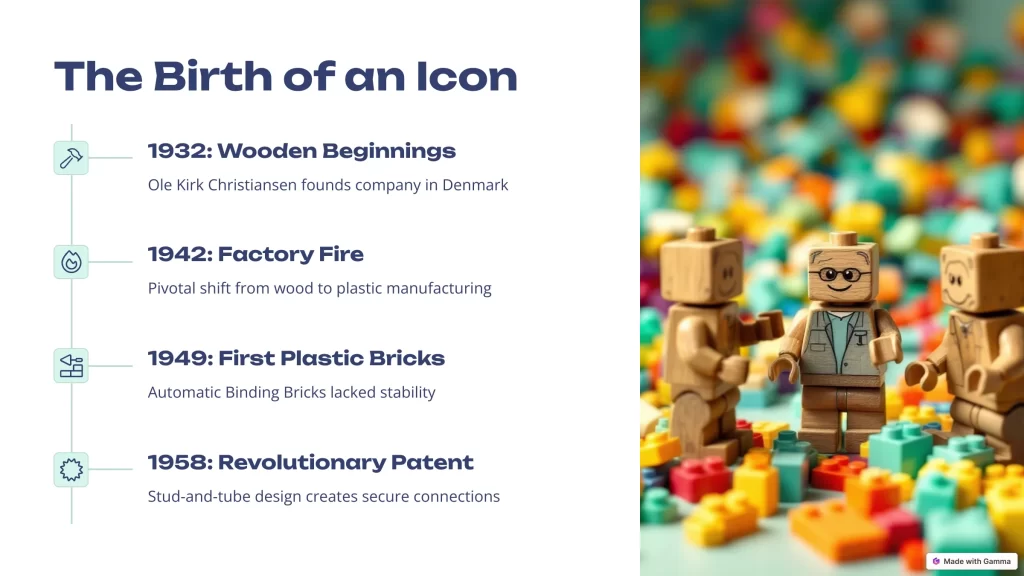 The Birth of an Icon

1932: Wooden Beginnings

Ole Kirk Christiansen founds company in Denmark

1942: Factory Fire

Pivotal shift from wood to plastic manufacturing

1949: First Plastic Bricks

Automatic Binding Bricks lacked stability

1958: Revolutionary Patent

Stud-and-tube design creates secure connections

Made with Gamma